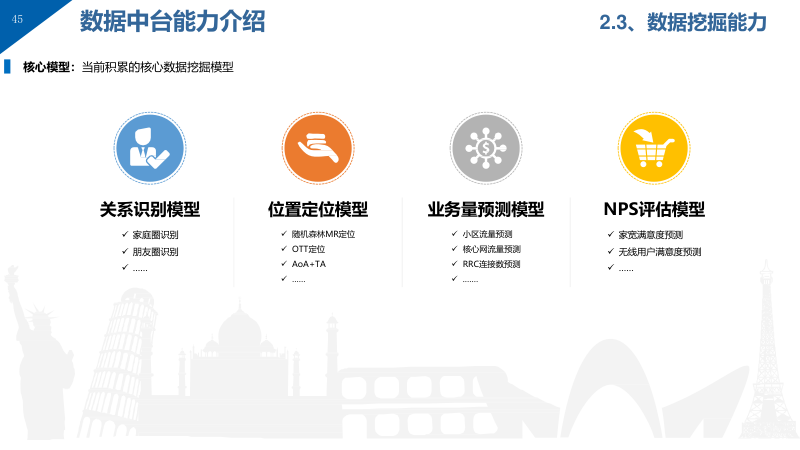 45

数据中台能力介绍

2.3、数据挖掘能力

核心模型：当前积累的核心数据挖掘模型

关系识别模型

✓ 家庭圈识别
✓ 朋友圈识别
✓ ……

位置定位模型

✓ 随机森林MR定位
✓ OTT定位
✓ AoA+TA
✓ ……

业务量预测模型

✓ 小区流量预测
✓ 核心网流量预测
✓ RRC连接数预测
✓ ……

NPS评估模型

✓ 家宽满意度预测
✓ 无线用户满意度预测
✓ ……